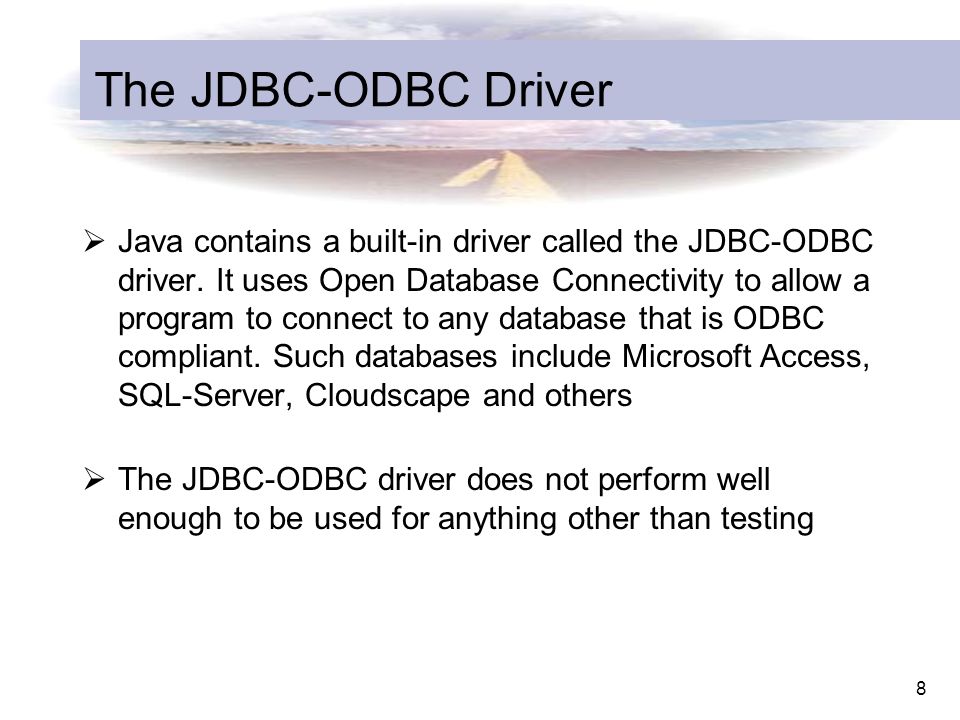 The JDBC-ODBC Driver

➢ Java contains a built-in driver called the JDBC-ODBC driver. It uses Open Database Connectivity to allow a program to connect to any database that is ODBC compliant. Such databases include Microsoft Access, SQL-Server, Cloudscape and others

➢ The JDBC-ODBC driver does not perform well enough to be used for anything other than testing

8